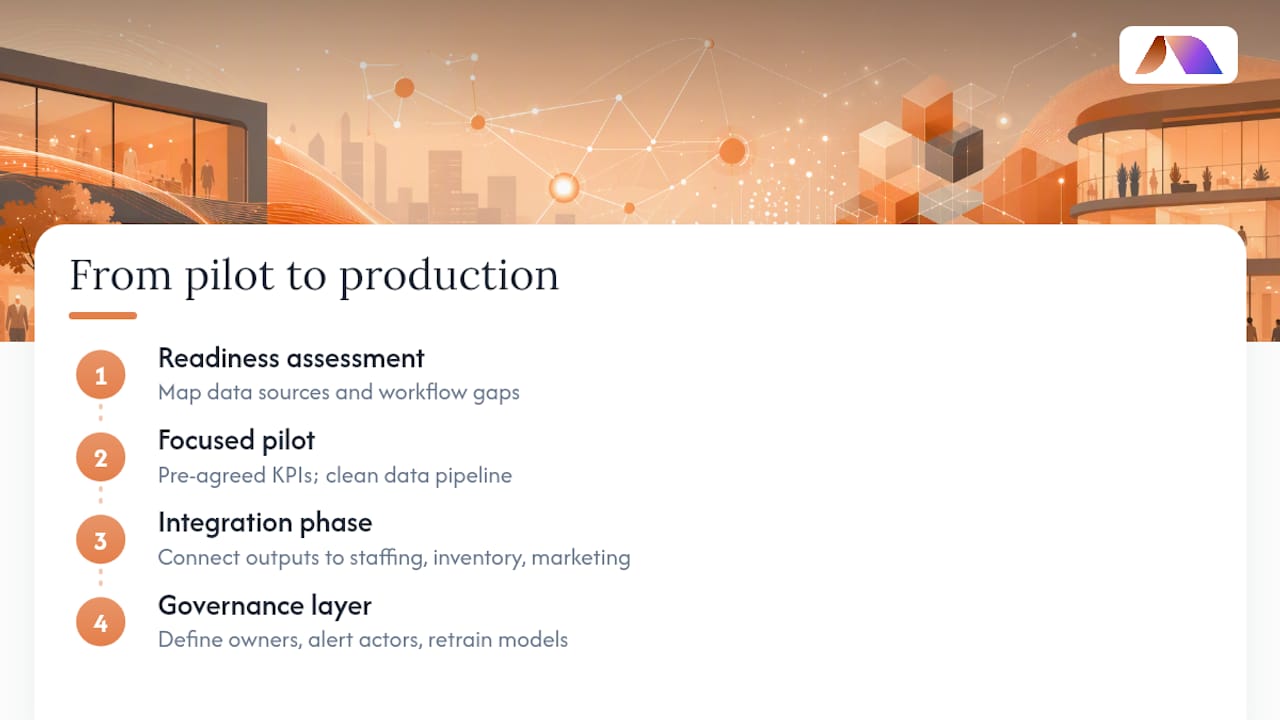 From pilot to production

1
Readiness assessment
Map data sources and workflow gaps

2
Focused pilot
Pre-agreed KPIs; clean data pipeline

3
Integration phase
Connect outputs to staffing, inventory, marketing

4
Governance layer
Define owners, alert actors, retrain models